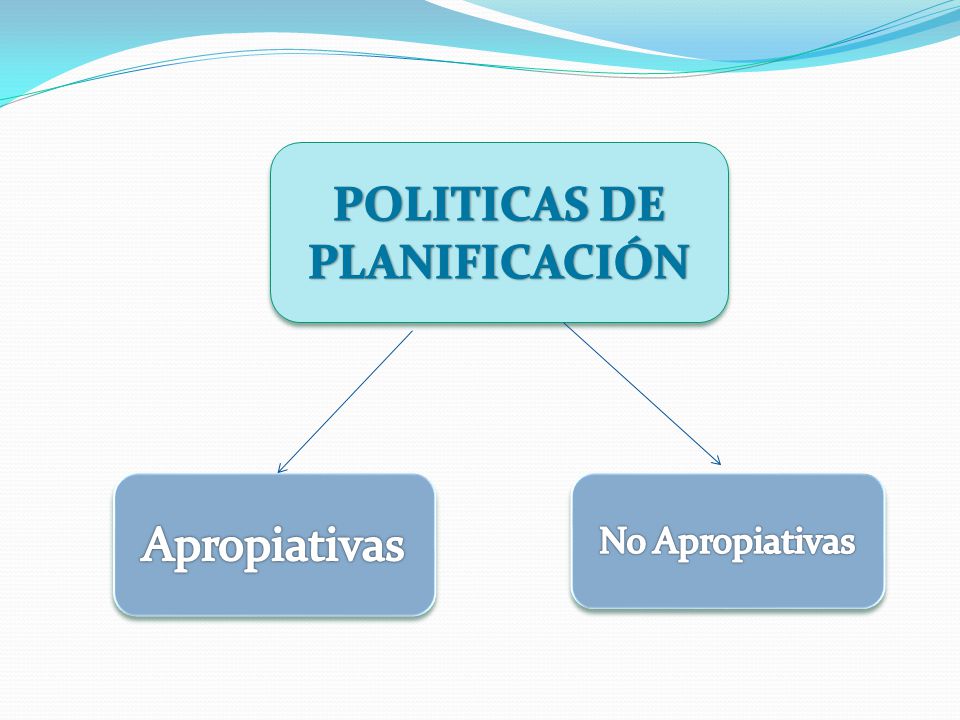 POLITICAS DE PLANIFICACIÓN

Apropiativas

No Apropiativas